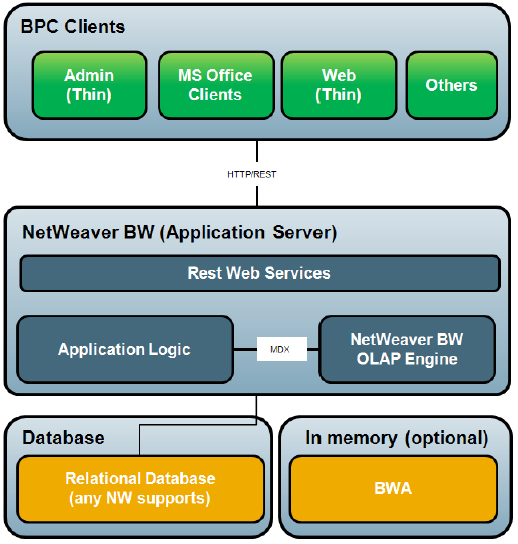 BPC Clients

Admin (Thin)

MS Office Clients

Web (Thin)

Others

HTTP/REST

NetWeaver BW (Application Server)

Rest Web Services

Application Logic

MDX

NetWeaver BW OLAP Engine

Database

Relational Database (any NW supports)

In memory (optional)

BWA